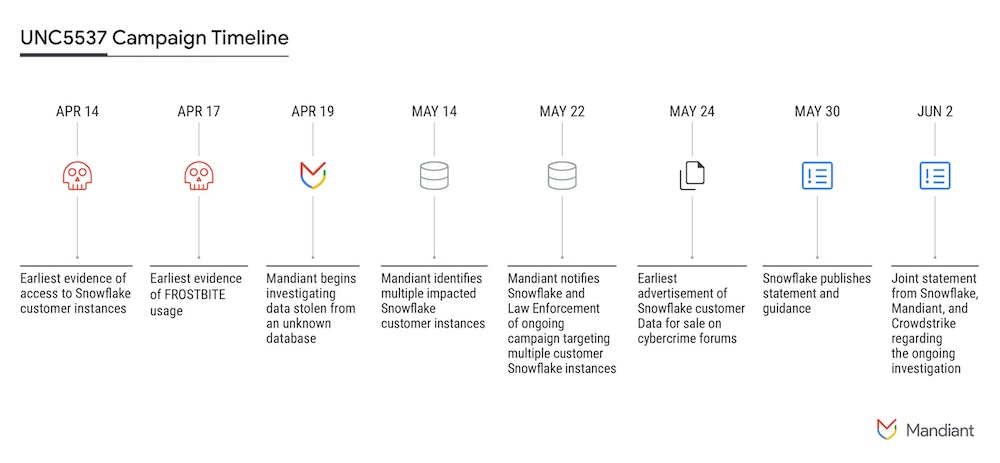 UNC5537 Campaign Timeline

APR 14

Earliest evidence of access to Snowflake customer instances

APR 17

Earliest evidence of FROSTBITE usage

APR 19

Mandiant begins investigating data stolen from an unknown database

MAY 14

Mandiant identifies multiple impacted Snowflake customer instances

MAY 22

Mandiant notifies Snowflake and Law Enforcement of ongoing campaign targeting multiple customer Snowflake instances

MAY 24

Earliest advertisement of Snowflake customer Data for sale on cybercrime forums

MAY 30

Snowflake publishes statement and guidance

JUN 2

Joint statement from Snowflake, Mandiant, and Crowdstrike regarding the ongoing investigation

Mandiant